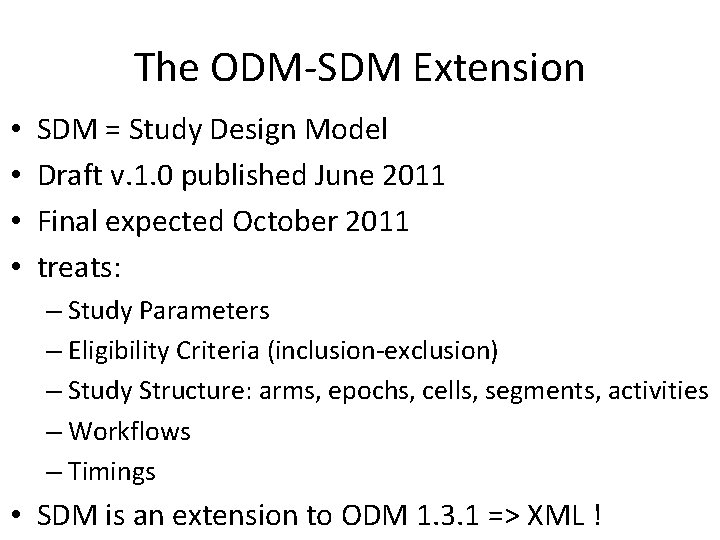 The ODM-SDM Extension

• SDM = Study Design Model
• Draft v.1.0 published June 2011
• Final expected October 2011
• treats:
– Study Parameters
– Eligibility Criteria (inclusion-exclusion)
– Study Structure: arms, epochs, cells, segments, activities
– Workflows
– Timings
• SDM is an extension to ODM 1.3.1 => XML !